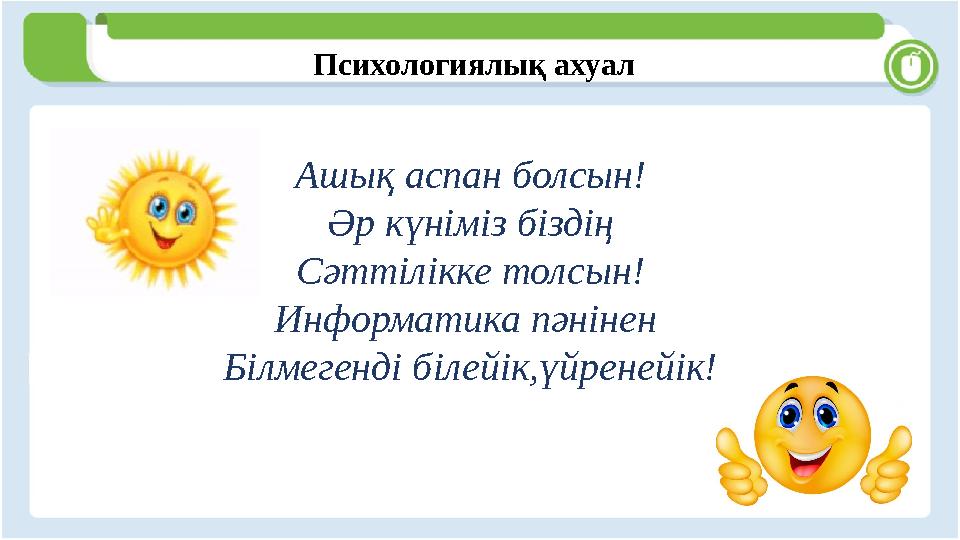 Психологиялық ахуал

Ашық аспан болсын!
Әр күніміз біздің
Сәттілікке толсын!
Информатика пәнінен
Білмегенді білейік,үйренейік!